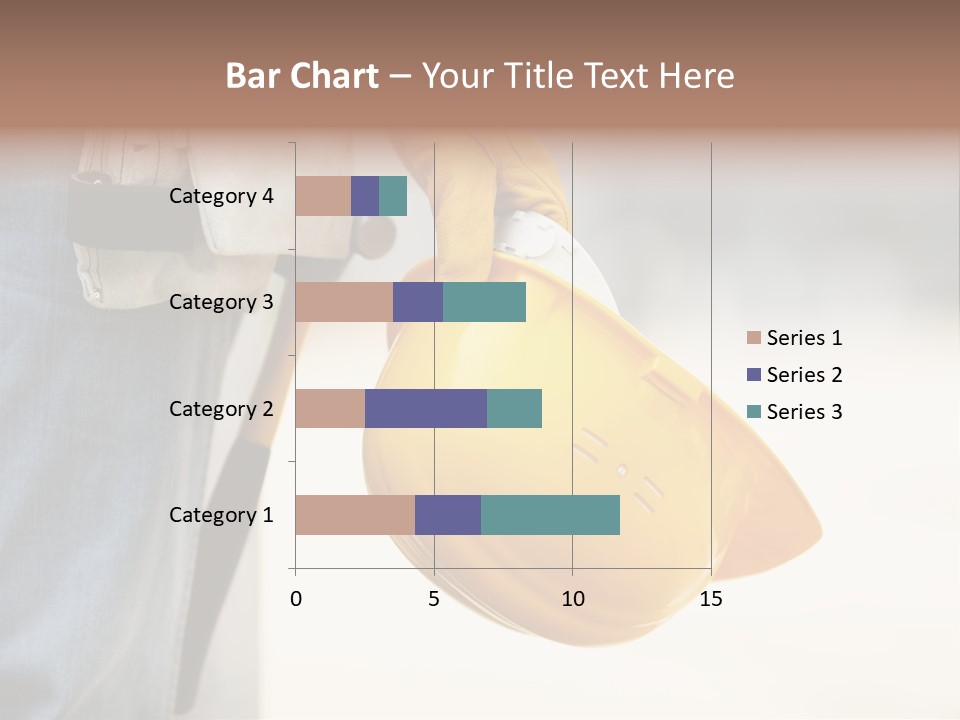 Bar Chart – Your Title Text Here

Category 4
Category 3
Category 2
Category 1

0
5
10
15

Series 1
Series 2
Series 3